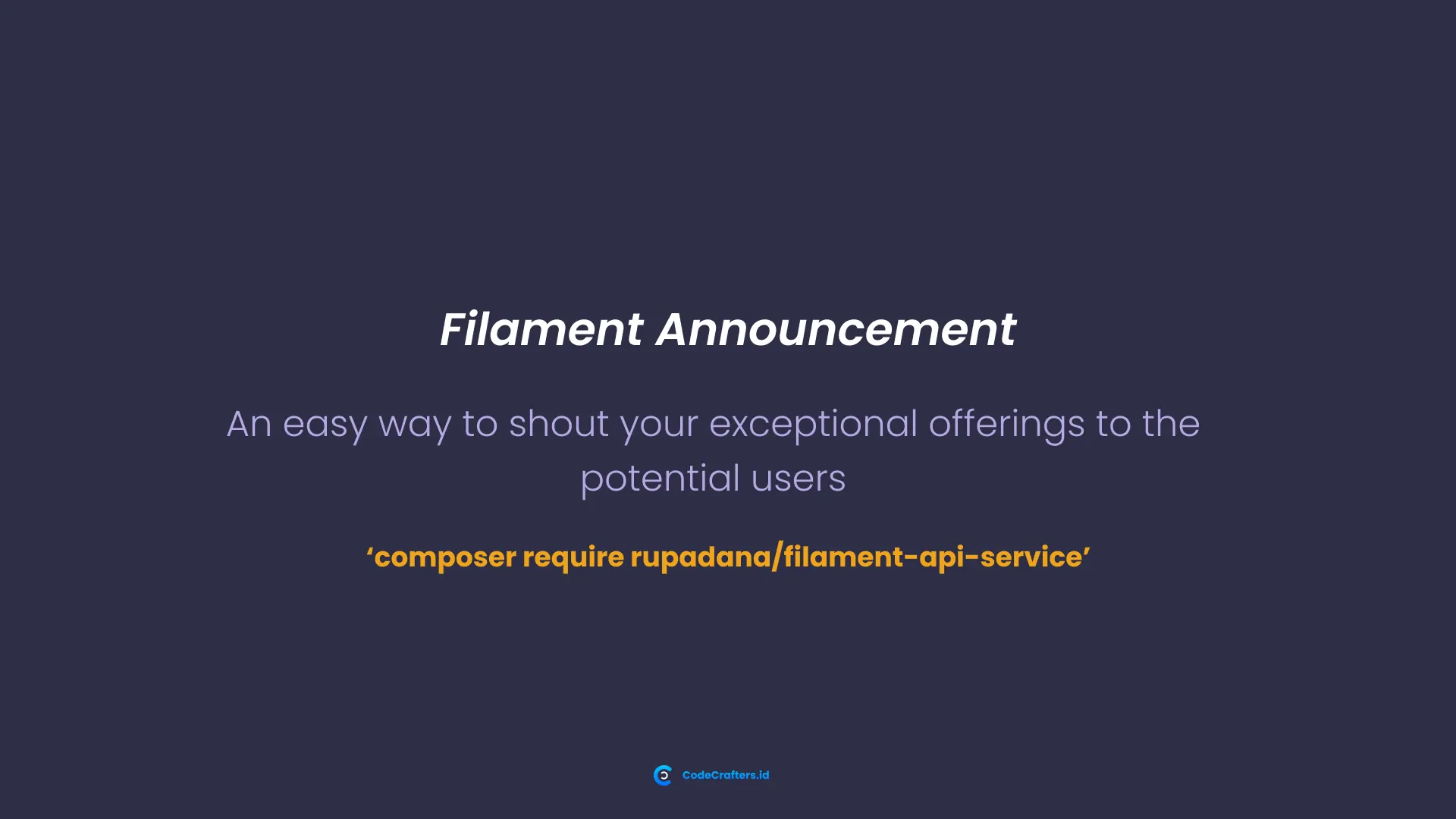 Filament Announcement

An easy way to shout your exceptional offerings to the potential users

‘composer require rupadana/filament-api-service’

CodeCrafters.id